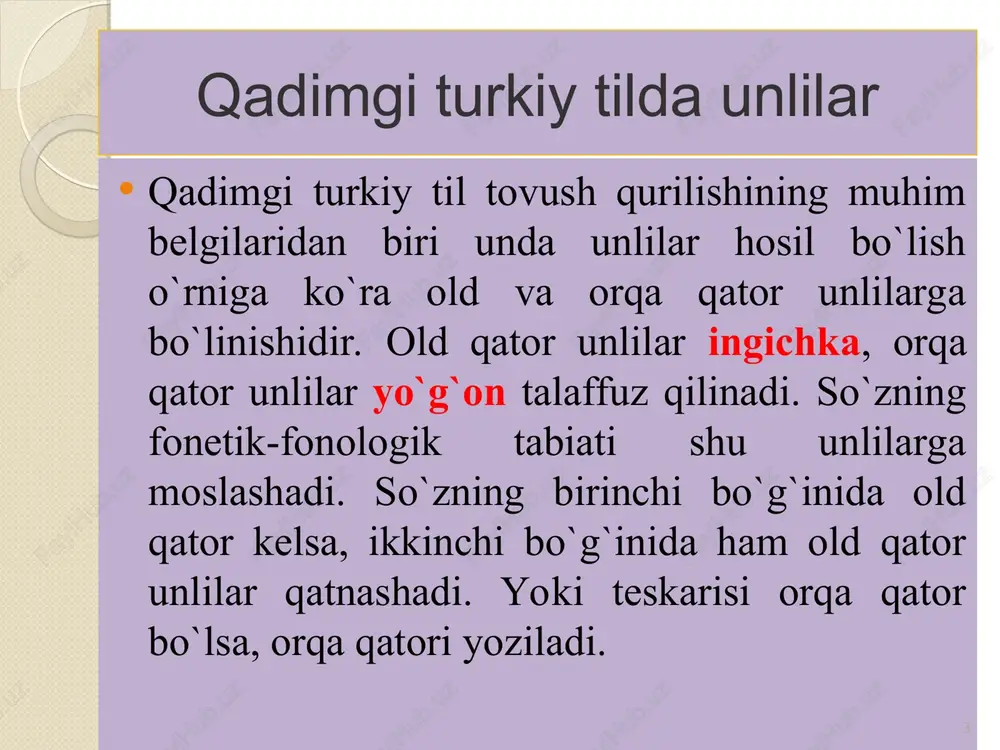 Qadimgi turkiy tilda unlilar

• Qadimgi turkiy til tovush qurilishining muhim belgilaridan biri unda unlilar hosil bo`lish o`rniga ko`ra old va orqa qator unlilarga bo`linishidir. Old qator unlilar ingichka, orqa qator unlilar yo`g`on talaffuz qilinadi. So`zning fonetik-fonologik tabiati shu unlilarga moslashadi. So`zning birinchi bo`g`inida old qator kelsa, ikkinchi bo`g`inida ham old qator unlilar qatnashadi. Yoki teskarisi orqa qator bo`lsa, orqa qatori yoziladi.